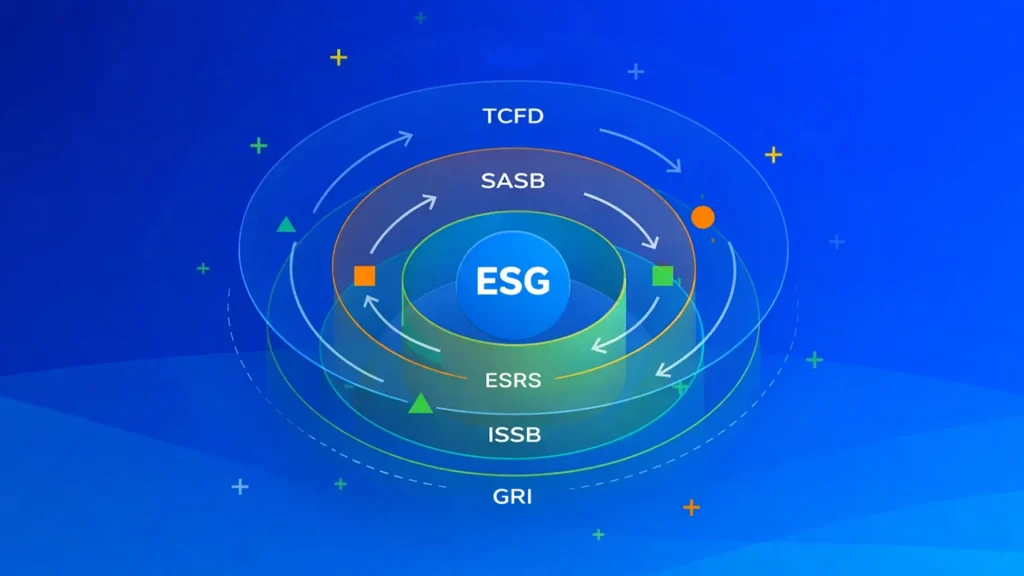 TCFD
SASB
ESG
ESRS
ISSB
GRI